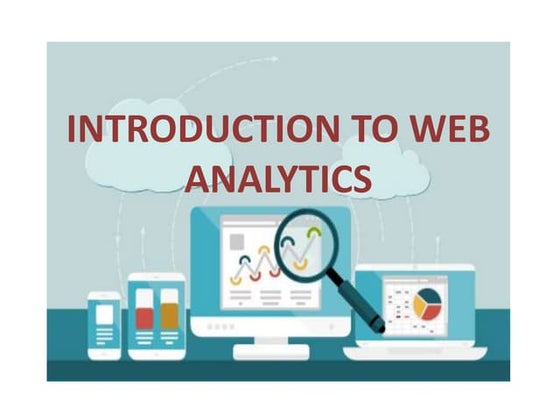 INTRODUCTION TO WEB ANALYTICS